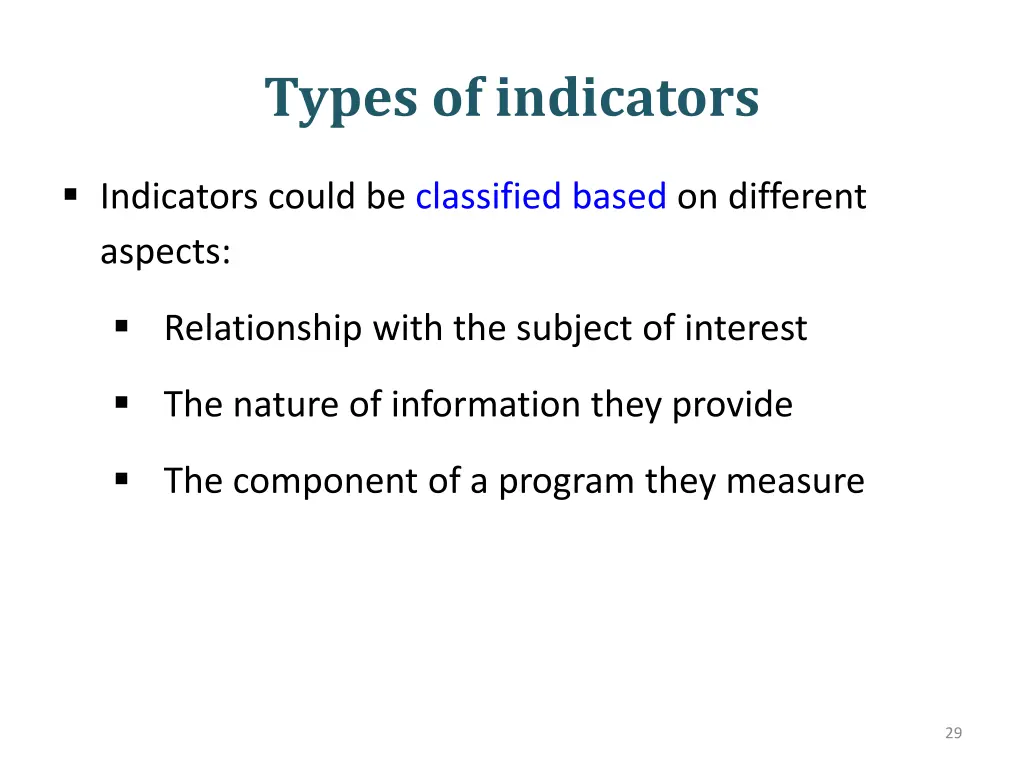 Types of indicators

▪ Indicators could be classified based on different aspects:

▪ Relationship with the subject of interest

▪ The nature of information they provide

▪ The component of a program they measure

29